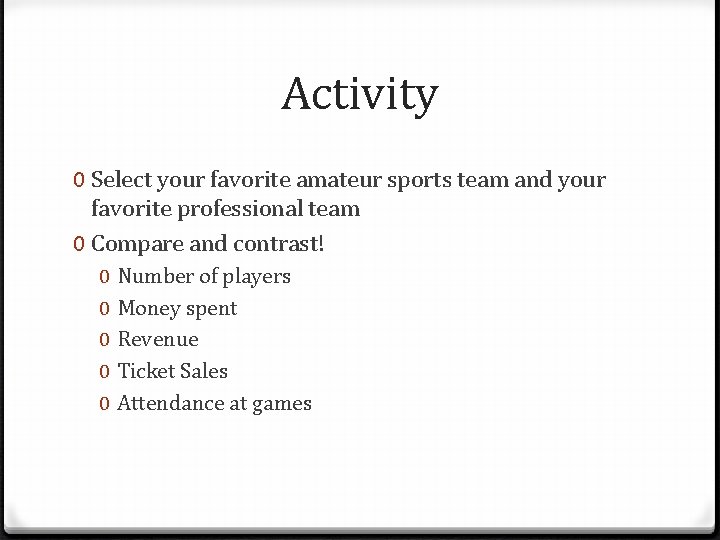 Activity

0 Select your favorite amateur sports team and your favorite professional team
0 Compare and contrast!
0 Number of players
0 Money spent
0 Revenue
0 Ticket Sales
0 Attendance at games